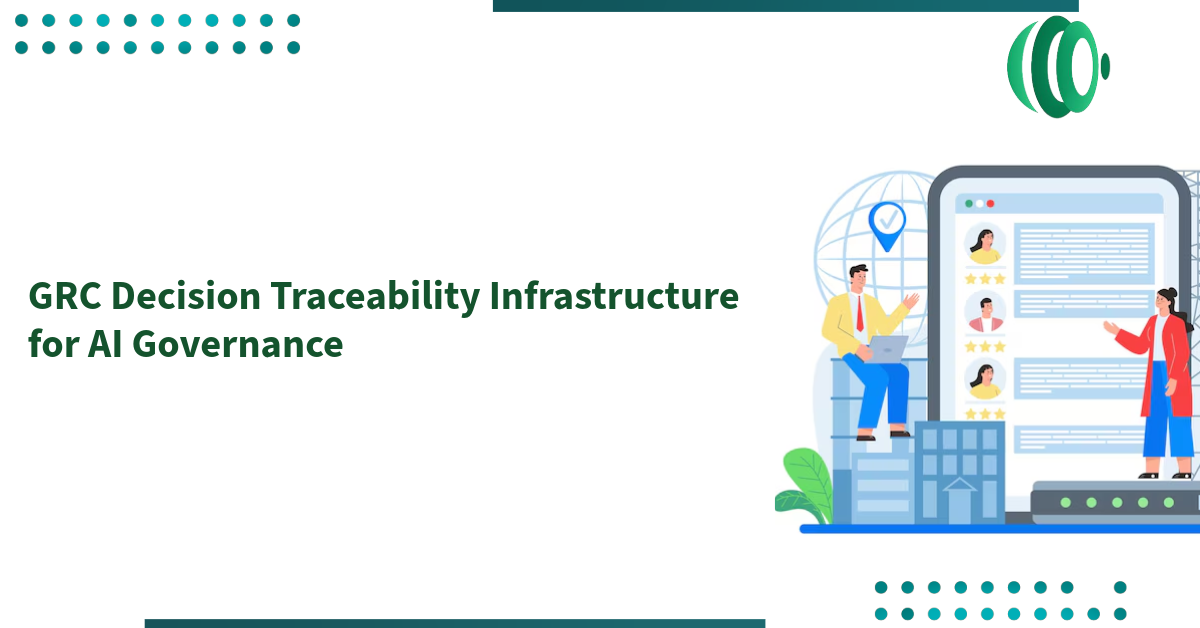 GRC Decision Traceability Infrastructure for AI Governance